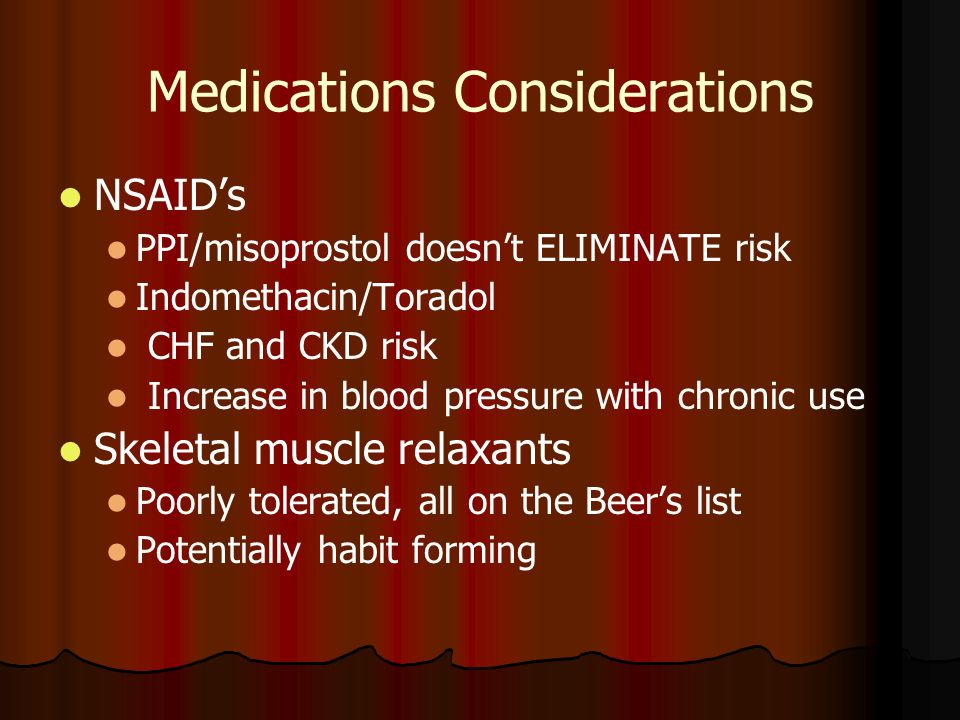 Medications Considerations

- NSAID’s
  - PPI/misoprostol doesn’t ELIMINATE risk
  - Indomethacin/Toradol
  - CHF and CKD risk
  - Increase in blood pressure with chronic use
- Skeletal muscle relaxants
  - Poorly tolerated, all on the Beer’s list
  - Potentially habit forming